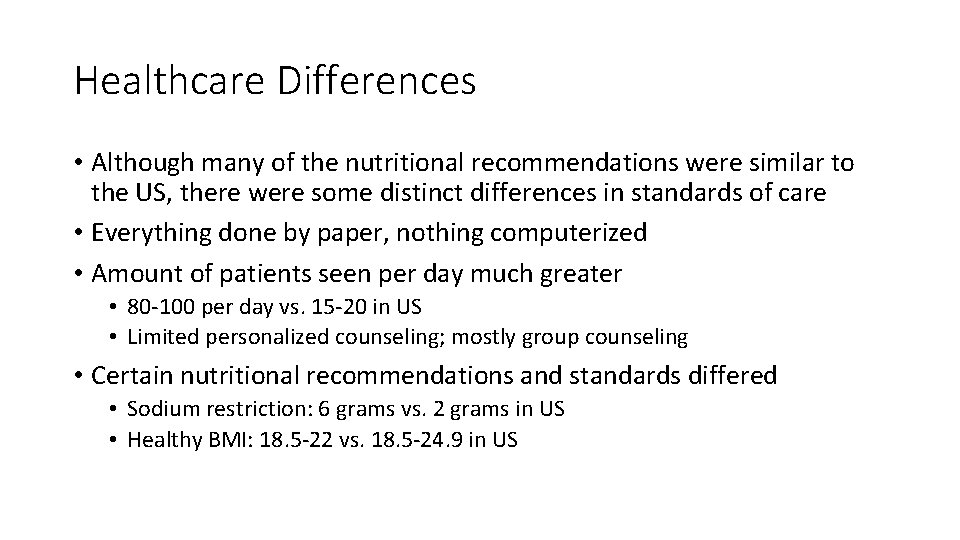 Healthcare Differences

• Although many of the nutritional recommendations were similar to the US, there were some distinct differences in standards of care
• Everything done by paper, nothing computerized
• Amount of patients seen per day much greater
  • 80-100 per day vs. 15-20 in US
  • Limited personalized counseling; mostly group counseling
• Certain nutritional recommendations and standards differed
  • Sodium restriction: 6 grams vs. 2 grams in US
  • Healthy BMI: 18.5-22 vs. 18.5-24.9 in US